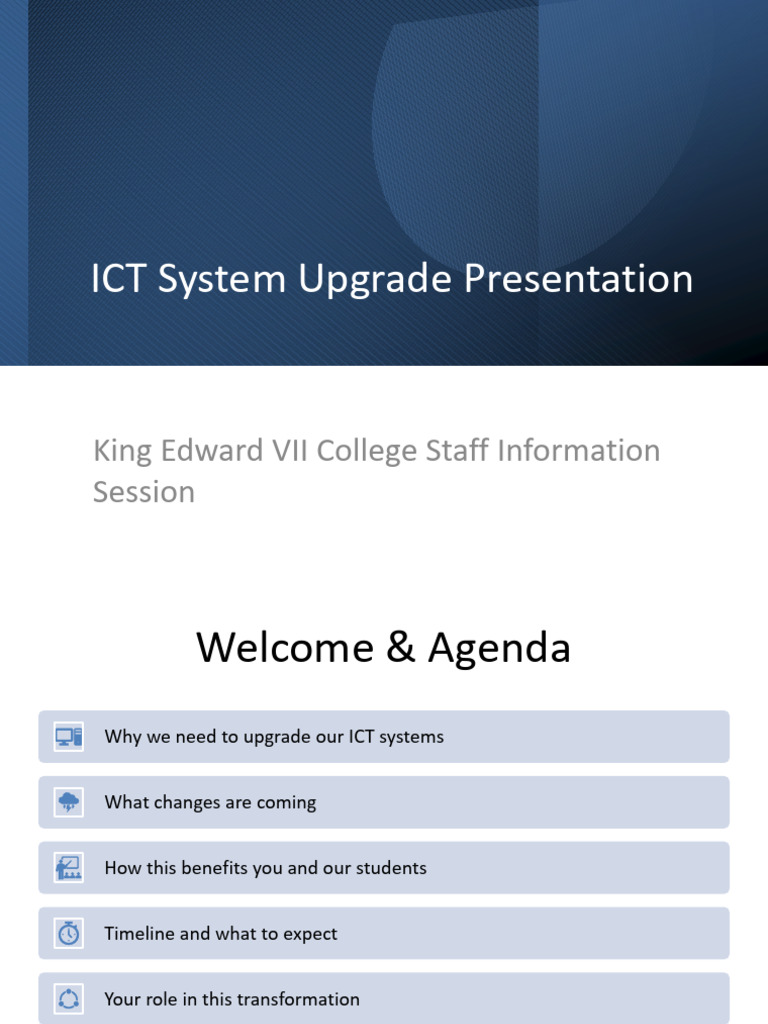 ICT System Upgrade Presentation

King Edward VII College Staff Information Session

Welcome & Agenda

Why we need to upgrade our ICT systems

What changes are coming

How this benefits you and our students

Timeline and what to expect

Your role in this transformation